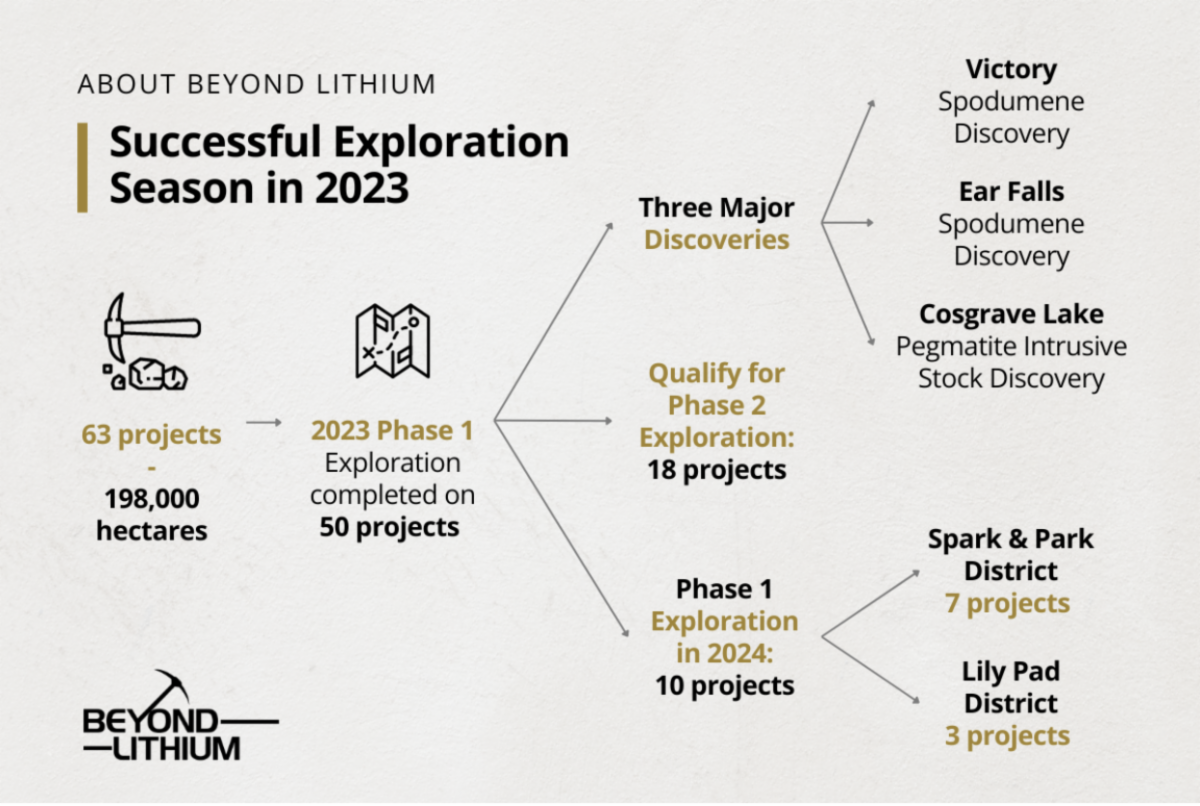 ABOUT BEYOND LITHIUM

Successful Exploration Season in 2023

63 projects - 198,000 hectares

2023 Phase 1 Exploration completed on 50 projects

Three Major Discoveries

Victory Spodumene Discovery

Ear Falls Spodumene Discovery

Cosgrave Lake Pegmatite Intrusive Stock Discovery

Qualify for Phase 2 Exploration: 18 projects

Phase 1 Exploration in 2024: 10 projects

Spark & Park District 7 projects

Lily Pad District 3 projects

BEYOND LITHIUM